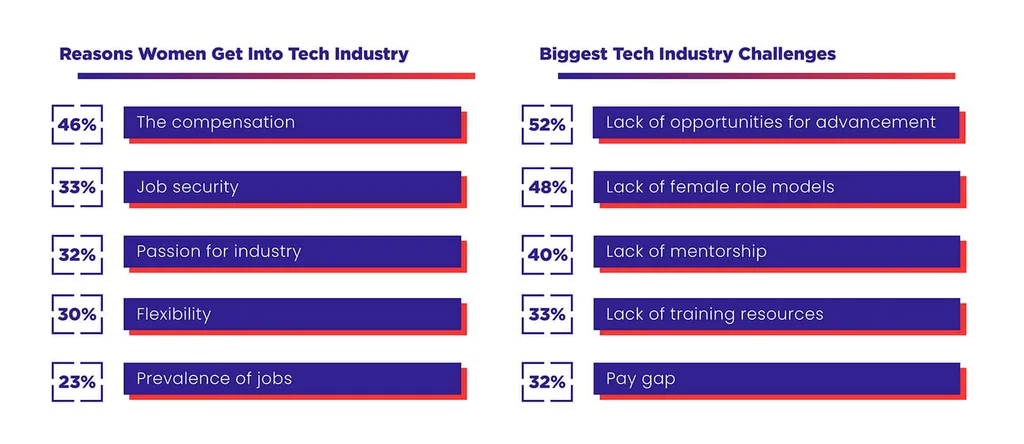 Reasons Women Get Into Tech Industry

46% The compensation

33% Job security

32% Passion for industry

30% Flexibility

23% Prevalence of jobs

Biggest Tech Industry Challenges

52% Lack of opportunities for advancement

48% Lack of female role models

40% Lack of mentorship

33% Lack of training resources

32% Pay gap